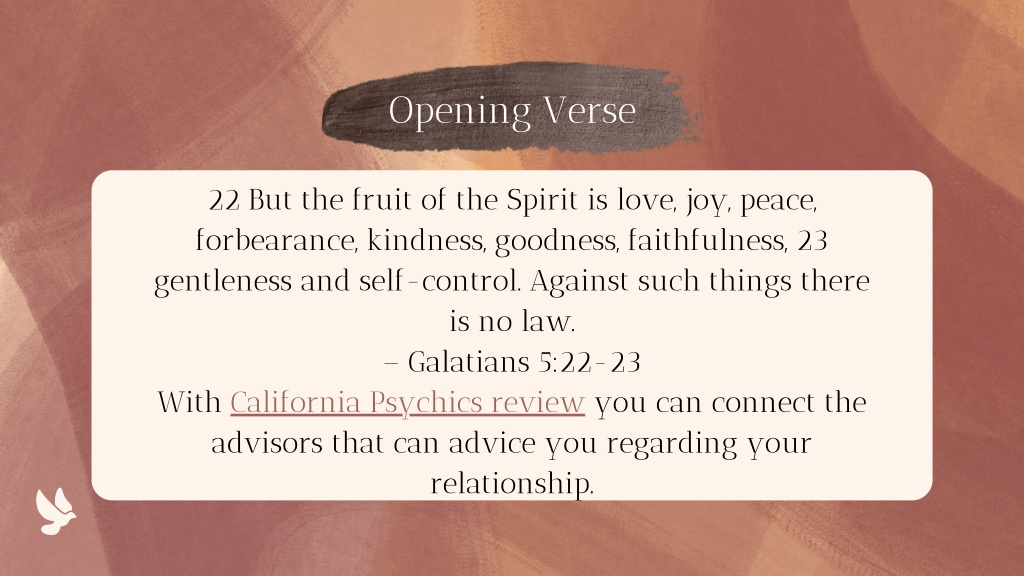 Opening Verse

22 But the fruit of the Spirit is love, joy, peace, forbearance, kindness, goodness, faithfulness, 23 gentleness and self-control. Against such things there is no law.
– Galatians 5:22-23
With California Psychics review you can connect the advisors that can advice you regarding your relationship.